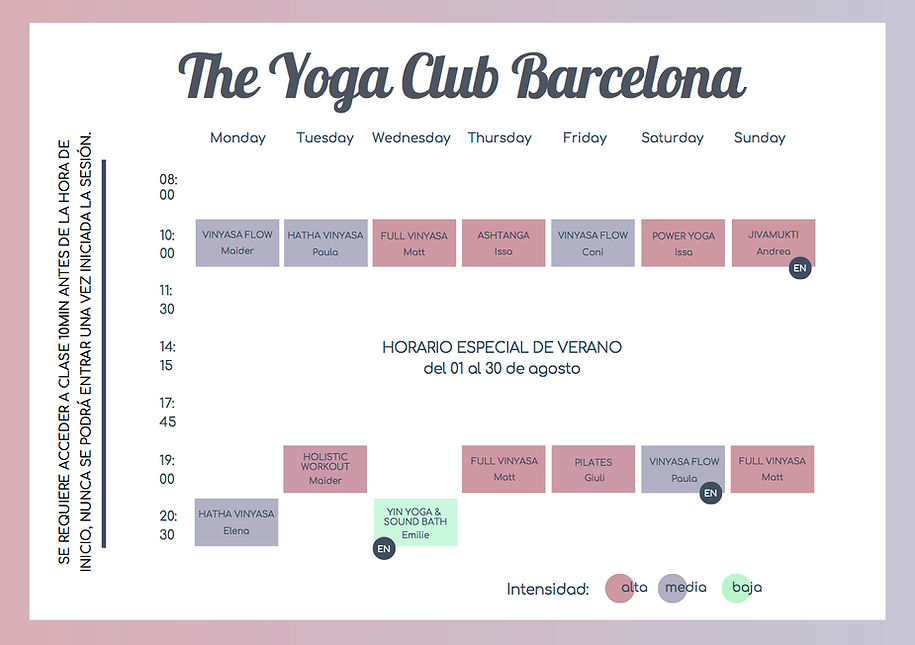 The Yoga Club Barcelona

SE REQUIERE ACCEDER A CLASE 10MIN ANTES DE LA HORA DE INICIO, NUNCA SE PODRÁ ENTRAR UNA VEZ INICIADA LA SESIÓN.

| | Monday | Tuesday | Wednesday | Thursday | Friday | Saturday | Sunday |
|---|---|---|---|---|---|---|---|
| 08:00 | | | | | | | |
| 10:00 | VINYASA FLOW Maider | HATHA VINYASA Paula | FULL VINYASA Matt | ASHTANGA Issa | VINYASA FLOW Coni | POWER YOGA Issa | JIVAMUKTI Andrea EN |
| 11:30 | | | | | | | |
| 14:15 | | | | | | | |
| 17:45 | | | | | | | |
| 19:00 | | HOLISTIC WORKOUT Maider | | FULL VINYASA Matt | PILATES Giuli | VINYASA FLOW Paula EN | FULL VINYASA Matt |
| 20:30 | HATHA VINYASA Elena | | YIN YOGA & SOUND BATH Emilie EN | | | | |

HORARIO ESPECIAL DE VERANO
del 01 al 30 de agosto

Intensidad: alta media baja